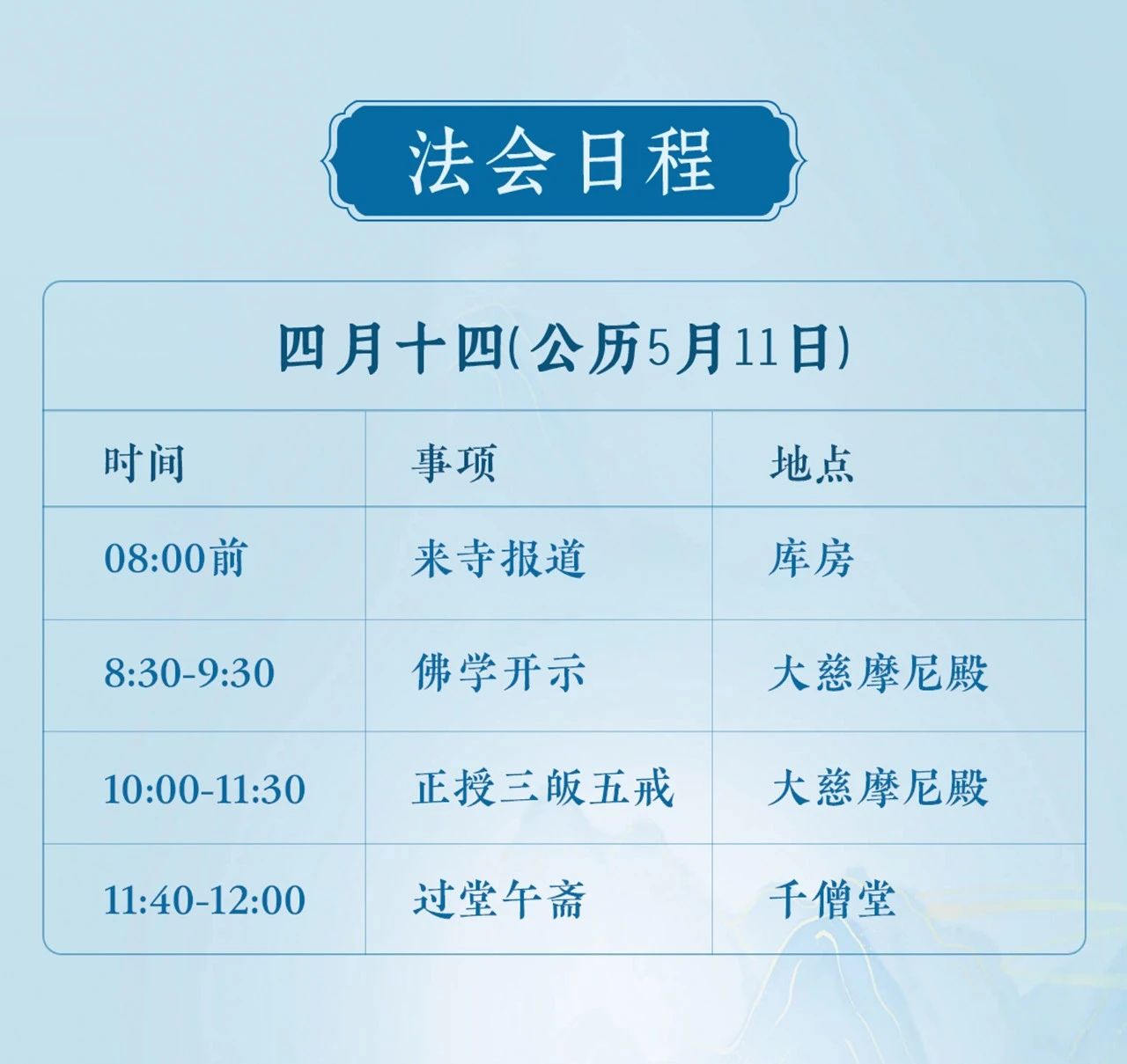 法会日程

四月十四(公历5月11日)

| 时间 | 事项 | 地点 |
|---|---|---|
| 08:00前 | 来寺报道 | 库房 |
| 8:30-9:30 | 佛学开示 | 大慈摩尼殿 |
| 10:00-11:30 | 正授三皈五戒 | 大慈摩尼殿 |
| 11:40-12:00 | 过堂午斋 | 千僧堂 |